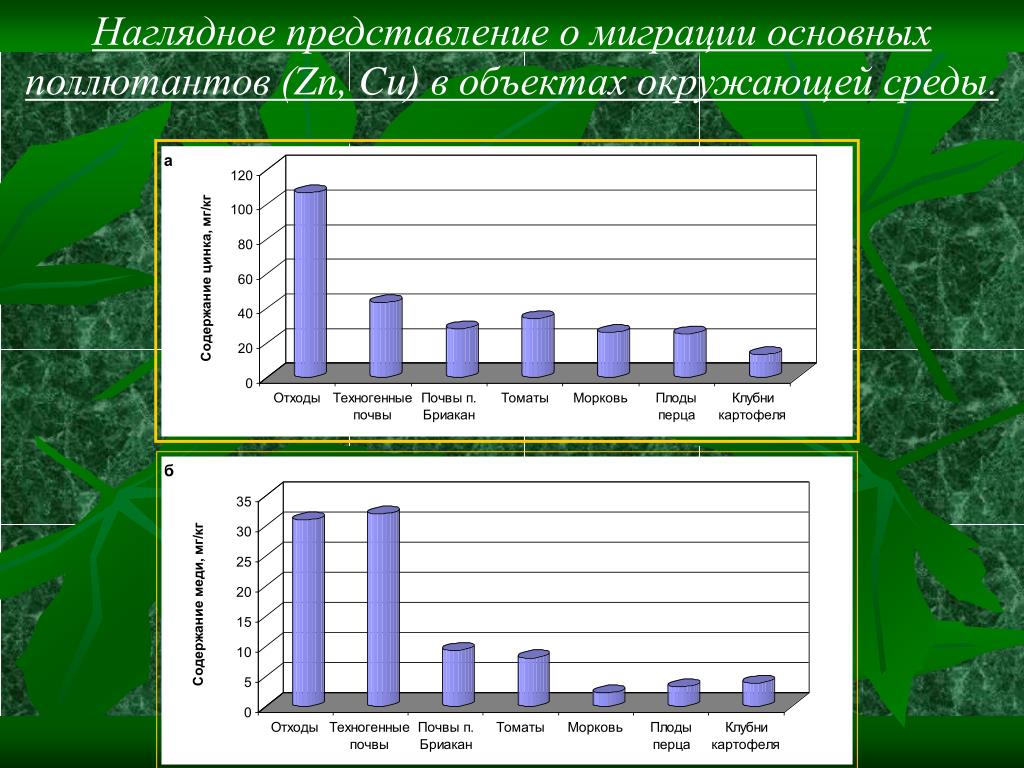 Наглядное представление о миграции основных поллютантов (Zn, Cu) в объектах окружающей среды.

а

Содержание цинка, мг/кг

120
100
80
60
40
20
0

Отходы
Техногенные почвы
Почвы п. Бриакан
Томаты
Морковь
Плоды перца
Клубни картофеля

б

Содержание меди, мг/кг

35
30
25
20
15
10
5
0

Отходы
Техногенные почвы
Почвы п. Бриакан
Томаты
Морковь
Плоды перца
Клубни картофеля